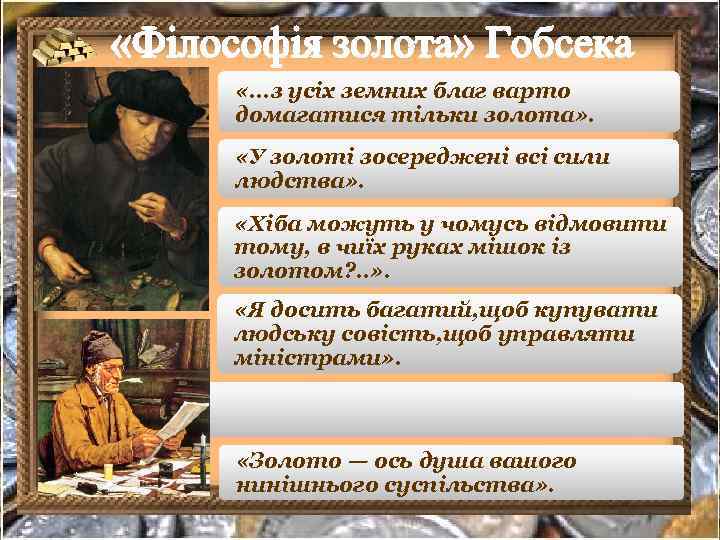 «Філософія золота» Гобсека

«...з усіх земних благ варто домагатися тільки золота».

«У золоті зосереджені всі сили людства».

«Хіба можуть у чомусь відмовити тому, в чиїх руках мішок із золотом?..».

«Я досить багатий,щоб купувати людську совість,щоб управляти міністрами».

«Золото — ось душа вашого нинішнього суспільства».